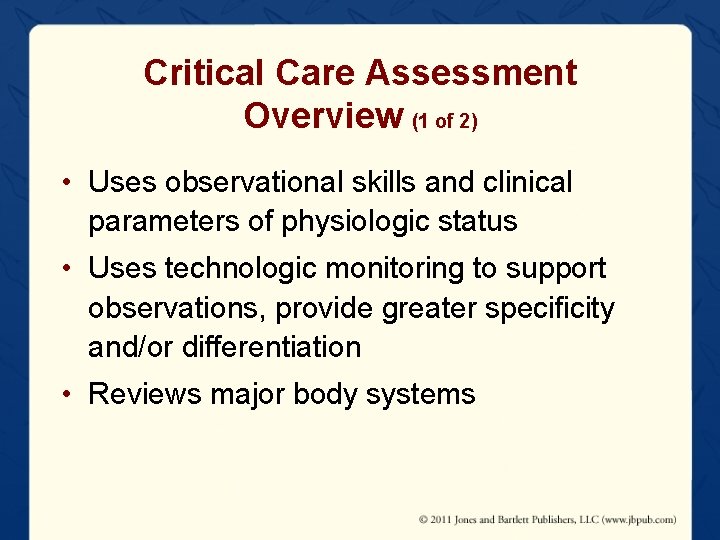 Critical Care Assessment Overview (1 of 2)

• Uses observational skills and clinical parameters of physiologic status

• Uses technologic monitoring to support observations, provide greater specificity and/or differentiation

• Reviews major body systems

© 2011 Jones and Bartlett Publishers, LLC (www.jbpub.com)